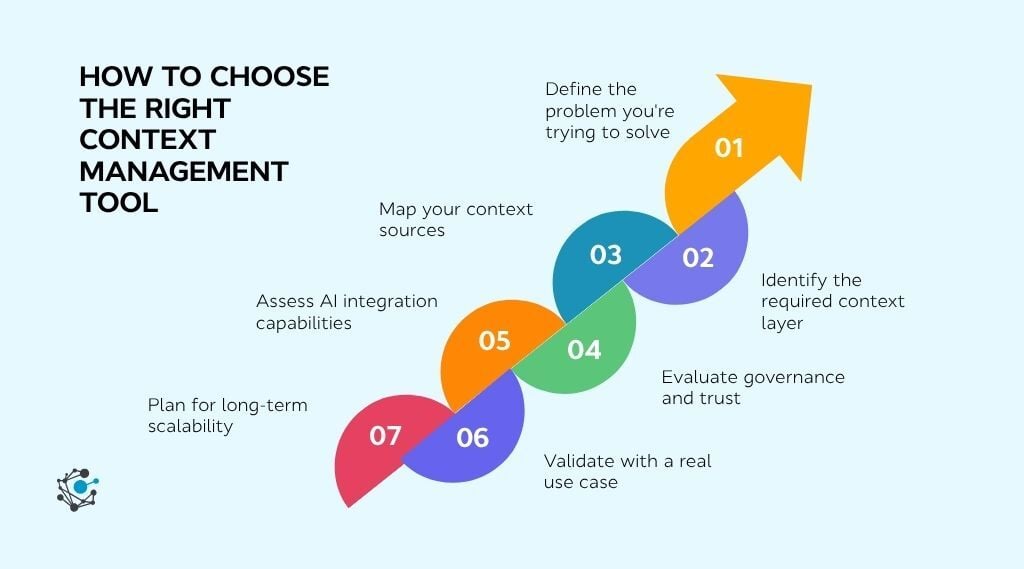 HOW TO CHOOSE THE RIGHT CONTEXT MANAGEMENT TOOL

01
Define the problem you're trying to solve

02
Identify the required context layer

03
Map your context sources

04
Evaluate governance and trust

05
Assess AI integration capabilities

06
Validate with a real use case

07
Plan for long-term scalability